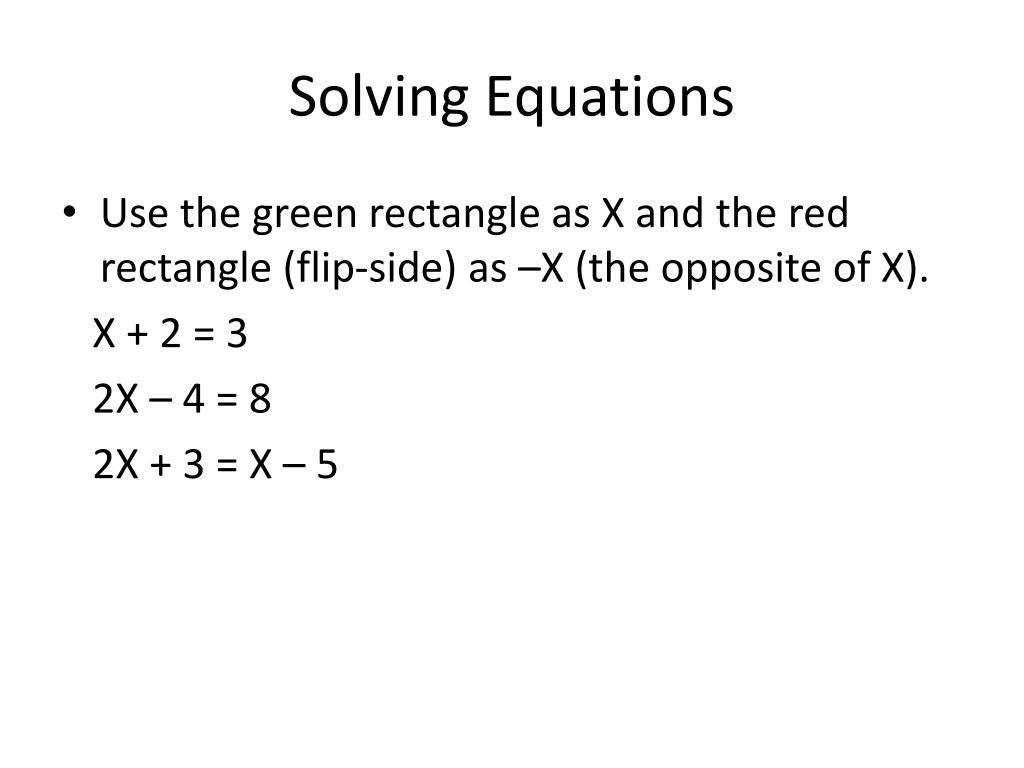 Solving Equations

• Use the green rectangle as X and the red rectangle (flip-side) as –X (the opposite of X).

$X + 2 = 3$

$2X – 4 = 8$

$2X + 3 = X – 5$